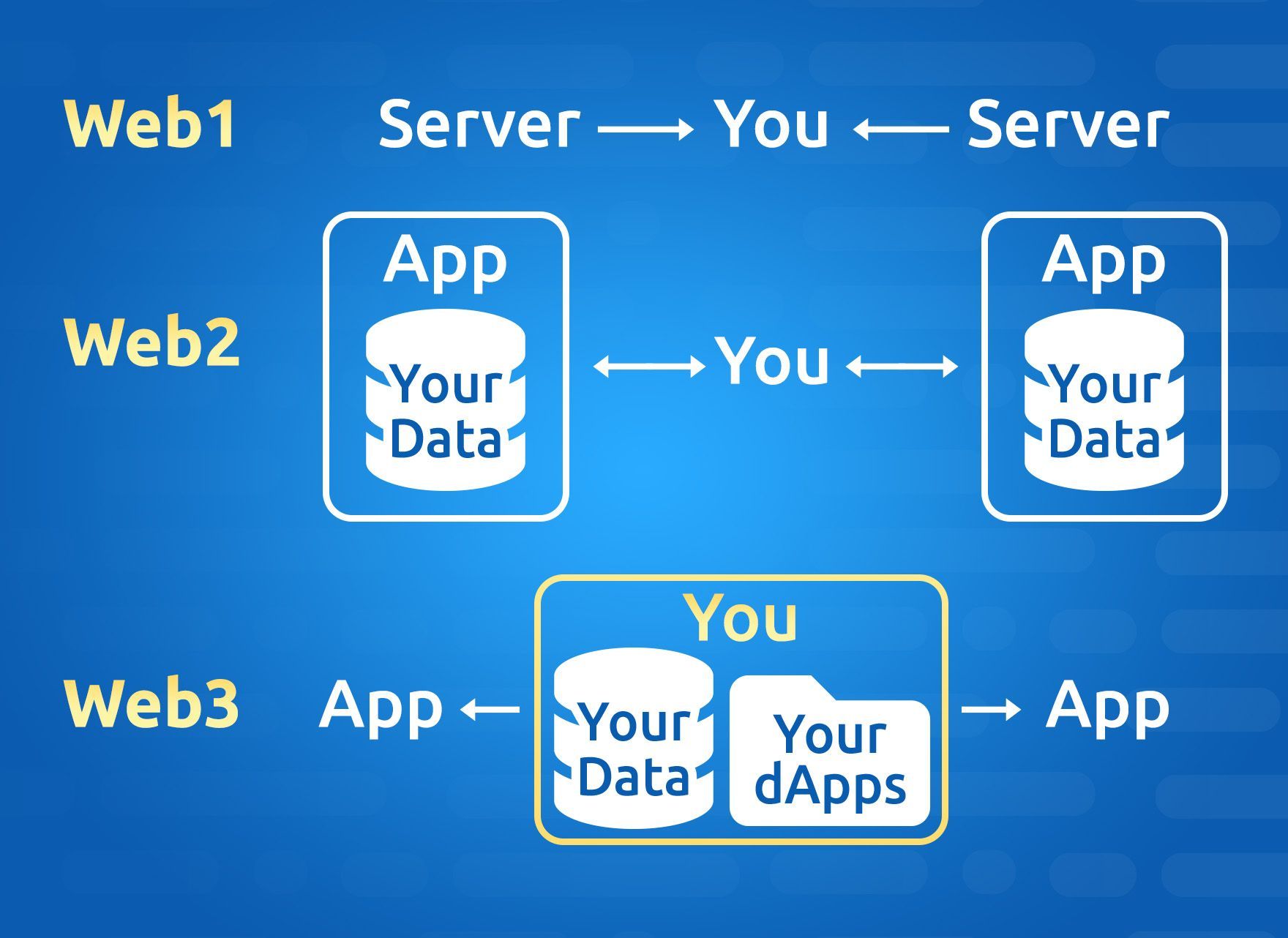 Web1 Server → You ← Server

Web2

App
Your Data

↔ You ↔

App
Your Data

Web3 App ←

You
Your Data
Your dApps

→ App